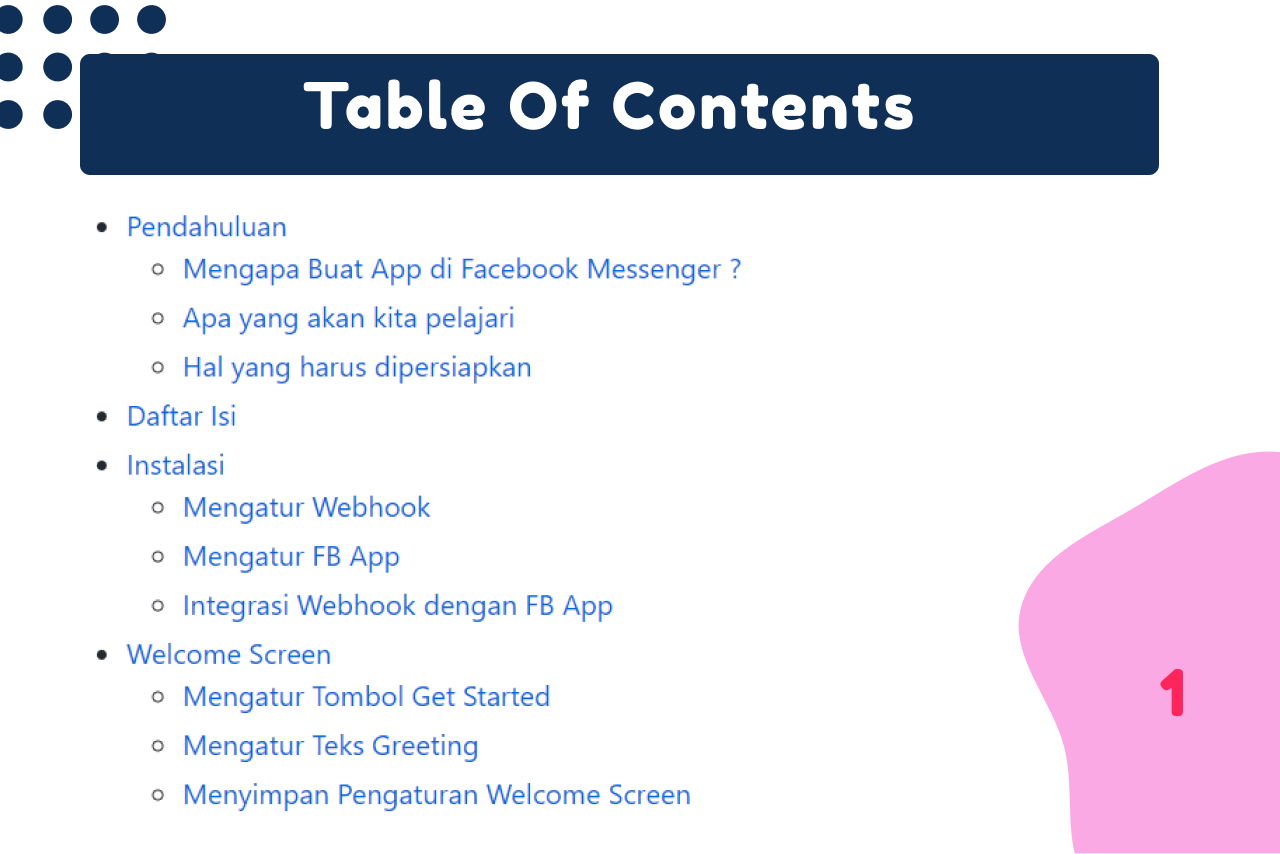 Table Of Contents

- Pendahuluan
  - Mengapa Buat App di Facebook Messenger ?
  - Apa yang akan kita pelajari
  - Hal yang harus dipersiapkan
- Daftar Isi
- Instalasi
  - Mengatur Webhook
  - Mengatur FB App
  - Integrasi Webhook dengan FB App
- Welcome Screen
  - Mengatur Tombol Get Started
  - Mengatur Teks Greeting
  - Menyimpan Pengaturan Welcome Screen

1